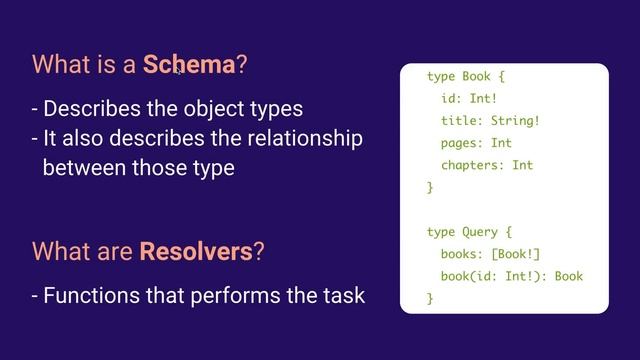 What is a Schema?

- Describes the object types
- It also describes the relationship between those type

What are Resolvers?

- Functions that performs the task

type Book {
  id: Int!
  title: String!
  pages: Int
  chapters: Int
}

type Query {
  books: [Book!]
  book(id: Int!): Book
}